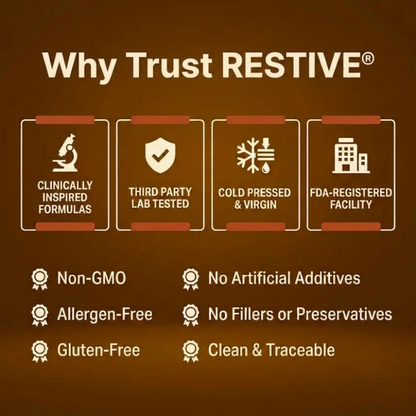 Why Trust RESTIVE®

CLINICALLY INSPIRED FORMULAS

THIRD PARTY LAB TESTED

COLD PRESSED & VIRGIN

FDA-REGISTERED FACILITY

Non-GMO

Allergen-Free

Gluten-Free

No Artificial Additives

No Fillers or Preservatives

Clean & Traceable